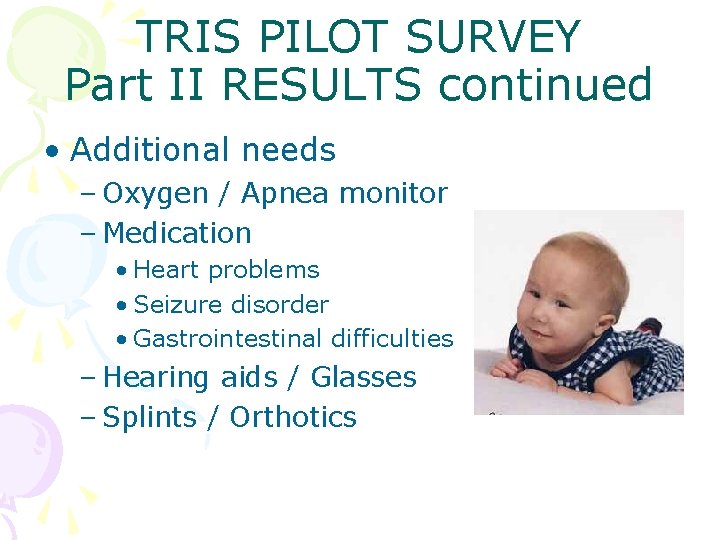 TRIS PILOT SURVEY
Part II RESULTS continued

• Additional needs
  – Oxygen / Apnea monitor
  – Medication
    • Heart problems
    • Seizure disorder
    • Gastrointestinal difficulties
  – Hearing aids / Glasses
  – Splints / Orthotics